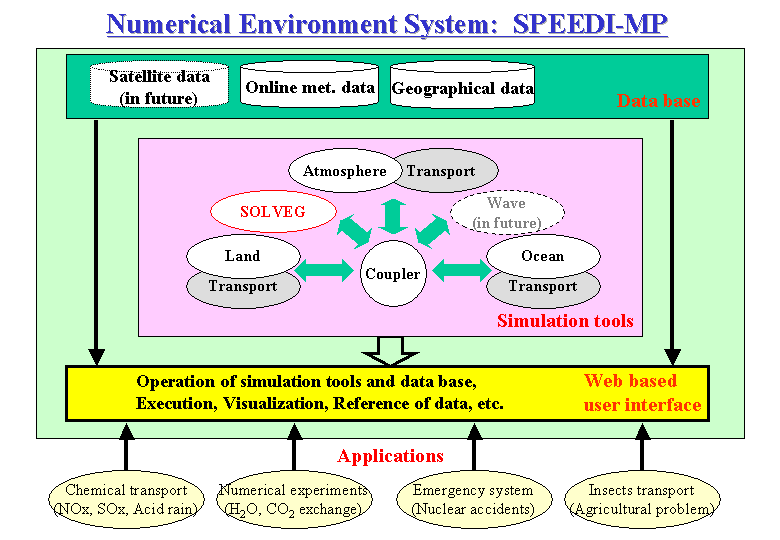 Numerical Environment System: SPEEDI-MP

Satellite data (in future)

Online met. data

Geographical data

Data base

Atmosphere

Transport

SOLVEG

Wave (in future)

Land

Transport

Coupler

Ocean

Transport

Simulation tools

Operation of simulation tools and data base, Execution, Visualization, Reference of data, etc.

Web based user interface

Applications

Chemical transport (NOx, SOx, Acid rain)

Numerical experiments ($H_2O$, $CO_2$ exchange)

Emergency system (Nuclear accidents)

Insects transport (Agricultural problem)